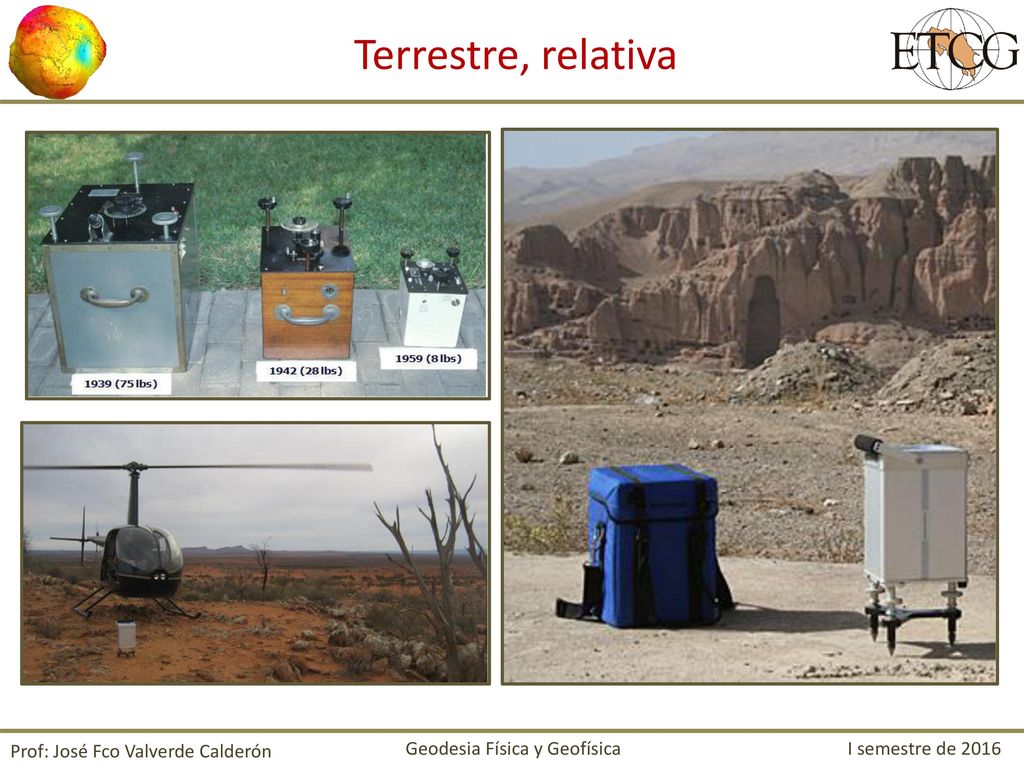 Terrestre, relativa

ETCG

1939 (75 lbs)

1942 (28 lbs)

1959 (8 lbs)

Prof: José Fco Valverde Calderón

Geodesia Física y Geofísica

I semestre de 2016